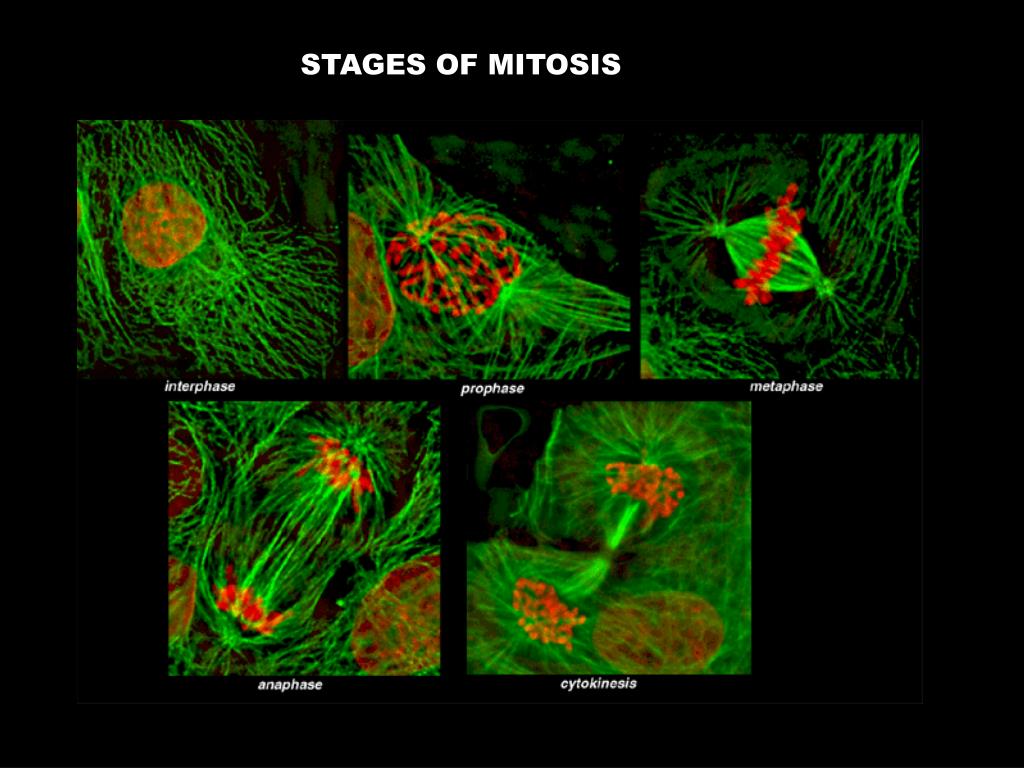 STAGES OF MITOSIS

interphase

prophase

metaphase

anaphase

cytokinesis